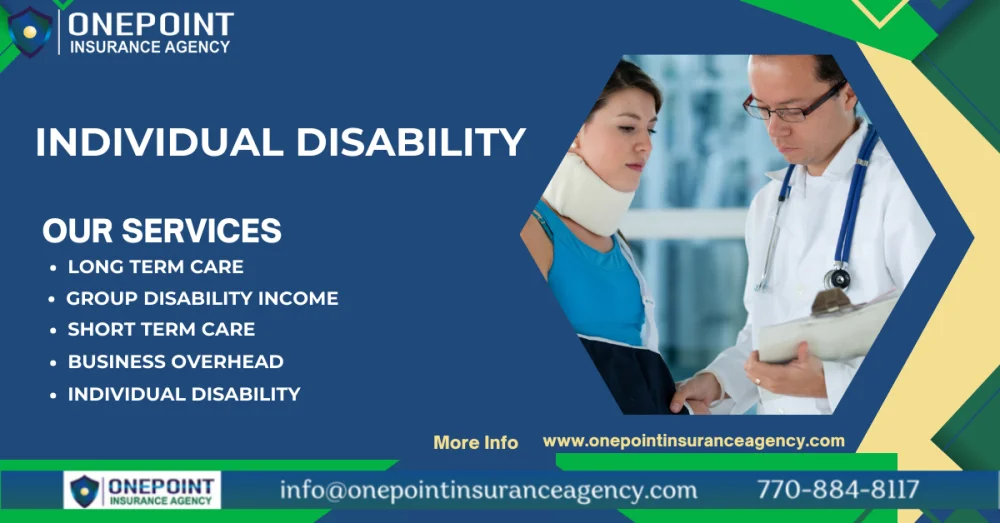 ONEPOINT
INSURANCE AGENCY

INDIVIDUAL DISABILITY

OUR SERVICES
• LONG TERM CARE
• GROUP DISABILITY INCOME
• SHORT TERM CARE
• BUSINESS OVERHEAD
• INDIVIDUAL DISABILITY

More Info www.onepointinsuranceagency.com

ONEPOINT
INSURANCE AGENCY

info@onepointinsuranceagency.com 770-884-8117